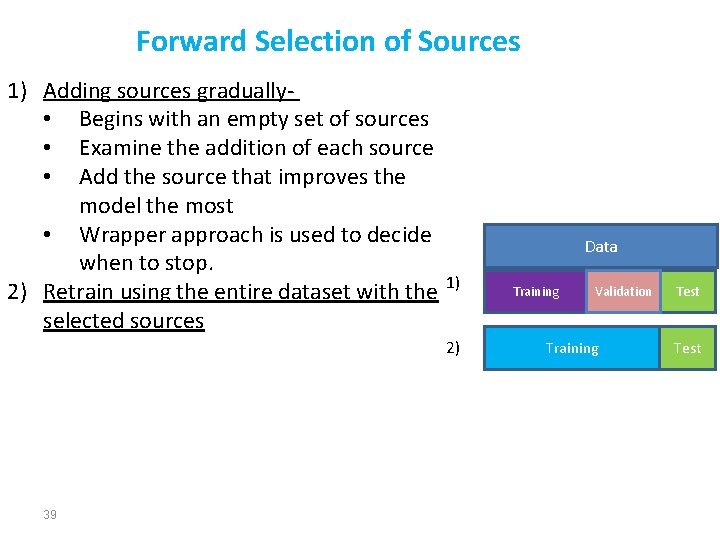 Forward Selection of Sources

1) Adding sources gradually-
• Begins with an empty set of sources
• Examine the addition of each source
• Add the source that improves the model the most
• Wrapper approach is used to decide when to stop.
2) Retrain using the entire dataset with the selected sources

Data

1) Training Validation Test

2) Training Test

39